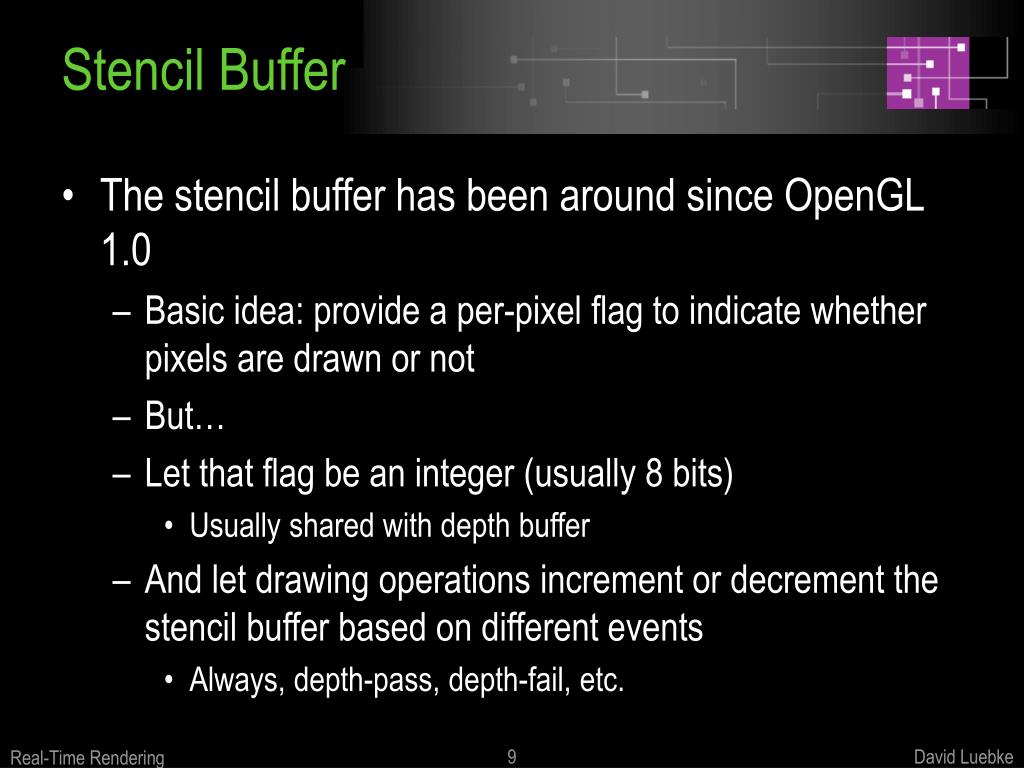 Stencil Buffer

• The stencil buffer has been around since OpenGL 1.0

– Basic idea: provide a per-pixel flag to indicate whether pixels are drawn or not

– But…

– Let that flag be an integer (usually 8 bits)

• Usually shared with depth buffer

– And let drawing operations increment or decrement the stencil buffer based on different events

• Always, depth-pass, depth-fail, etc.

Real-Time Rendering 9 David Luebke